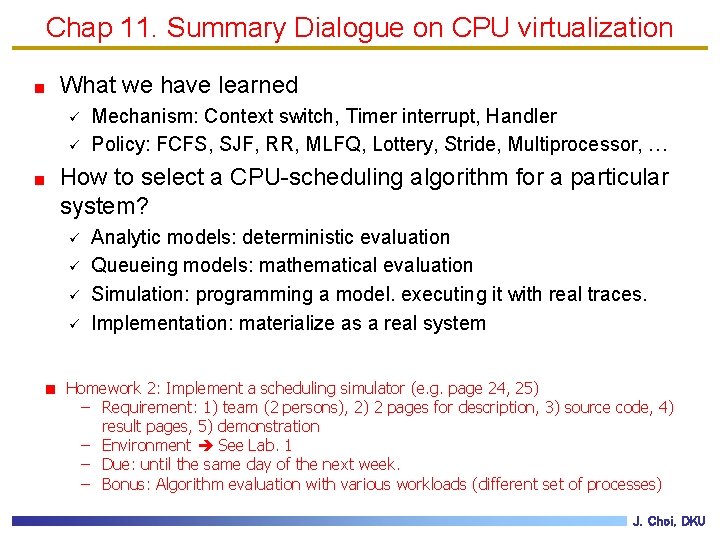 Chap 11. Summary Dialogue on CPU virtualization

■ What we have learned
✓ Mechanism: Context switch, Timer interrupt, Handler
✓ Policy: FCFS, SJF, RR, MLFQ, Lottery, Stride, Multiprocessor, …

■ How to select a CPU-scheduling algorithm for a particular system?
✓ Analytic models: deterministic evaluation
✓ Queueing models: mathematical evaluation
✓ Simulation: programming a model. executing it with real traces.
✓ Implementation: materialize as a real system

■ Homework 2: Implement a scheduling simulator (e.g. page 24, 25)
– Requirement: 1) team (2 persons), 2) 2 pages for description, 3) source code, 4) result pages, 5) demonstration
– Environment ➔ See Lab. 1
– Due: until the same day of the next week.
– Bonus: Algorithm evaluation with various workloads (different set of processes)

J. Choi, DKU